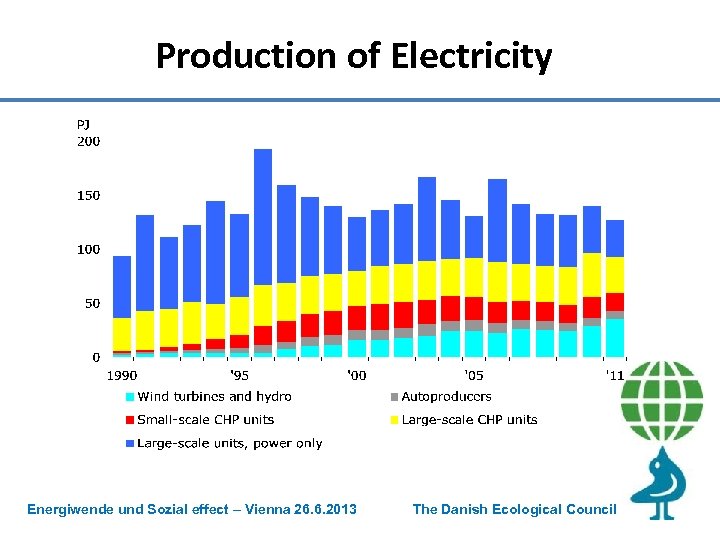 Production of Electricity

PJ
200
150
100
50
0
1990
'95
'00
'05
'11

Wind turbines and hydro
Autoproducers
Small-scale CHP units
Large-scale CHP units
Large-scale units, power only

Energiwende und Sozial effect – Vienna 26.6.2013
The Danish Ecological Council